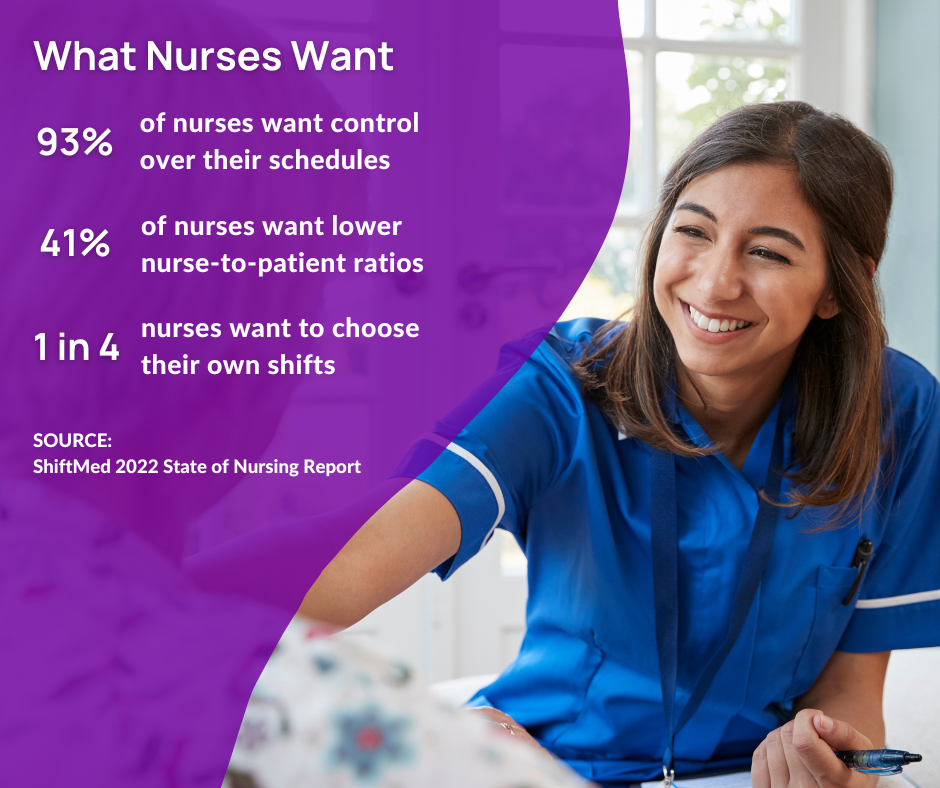 What Nurses Want

93% of nurses want control over their schedules

41% of nurses want lower nurse-to-patient ratios

1 in 4 nurses want to choose their own shifts

SOURCE:
ShiftMed 2022 State of Nursing Report